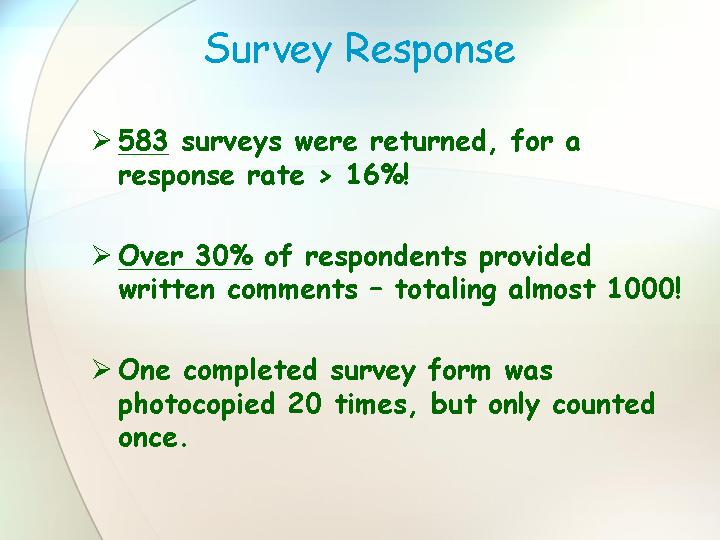 Survey Response

➢ 583 surveys were returned, for a response rate > 16%!

➢ Over 30% of respondents provided written comments – totaling almost 1000!

➢ One completed survey form was photocopied 20 times, but only counted once.